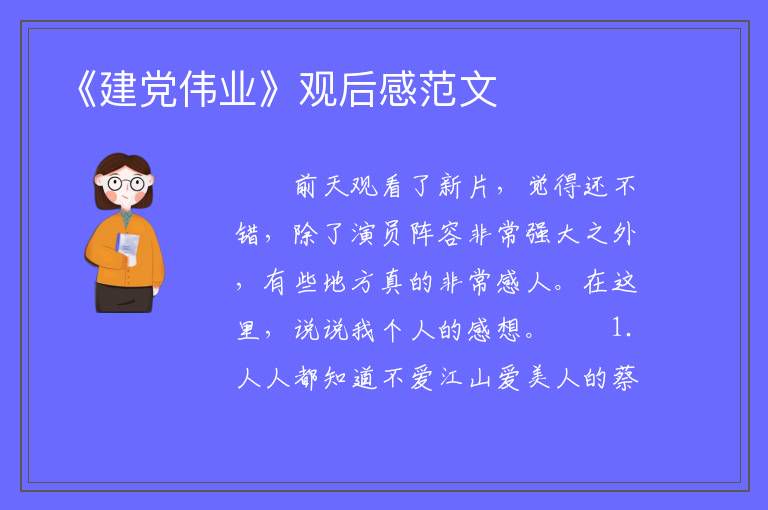 《建党伟业》观后感范文

前天观看了新片，觉得还不错，除了演员阵容非常强大之外，有些地方真的非常感人。在这里，说说我个人的感想。 1. 人人都知道不爱江山爱美人的蔡